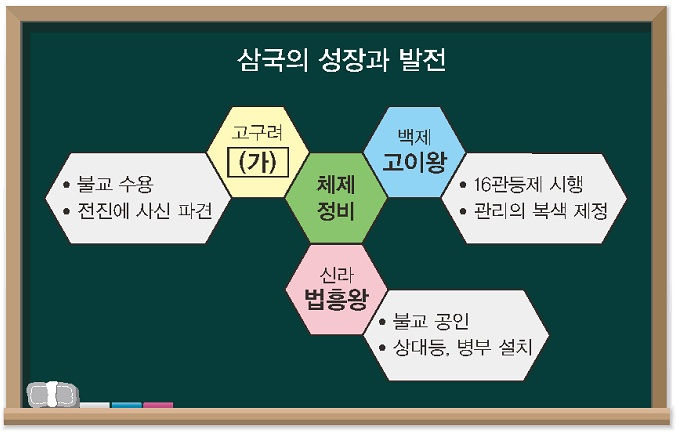 삼국의 성장과 발전

고구려
(가)

• 불교 수용
• 전진에 사신 파견

체제
정비

백제
고이왕

• 16관등제 시행
• 관리의 복색 제정

신라
법흥왕

• 불교 공인
• 상대등, 병부 설치